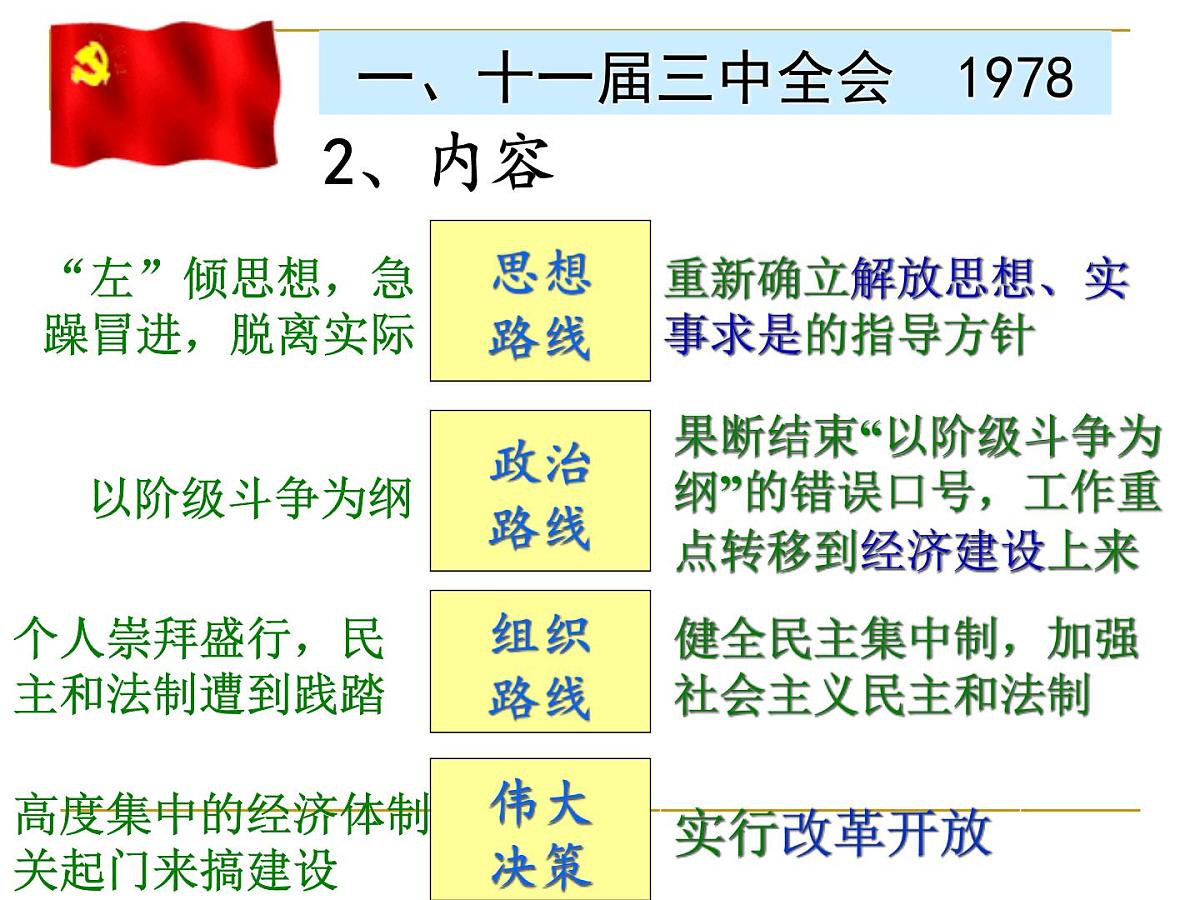 一、十一届三中全会　1978

2、内容

“左”倾思想，急躁冒进，脱离实际

思想路线

重新确立解放思想、实事求是的指导方针

以阶级斗争为纲

政治路线

果断结束“以阶级斗争为纲”的错误口号，工作重点转移到经济建设上来

个人崇拜盛行，民主和法制遭到践踏

组织路线

健全民主集中制，加强社会主义民主和法制

高度集中的经济体制关起门来搞建设

伟大决策

实行改革开放